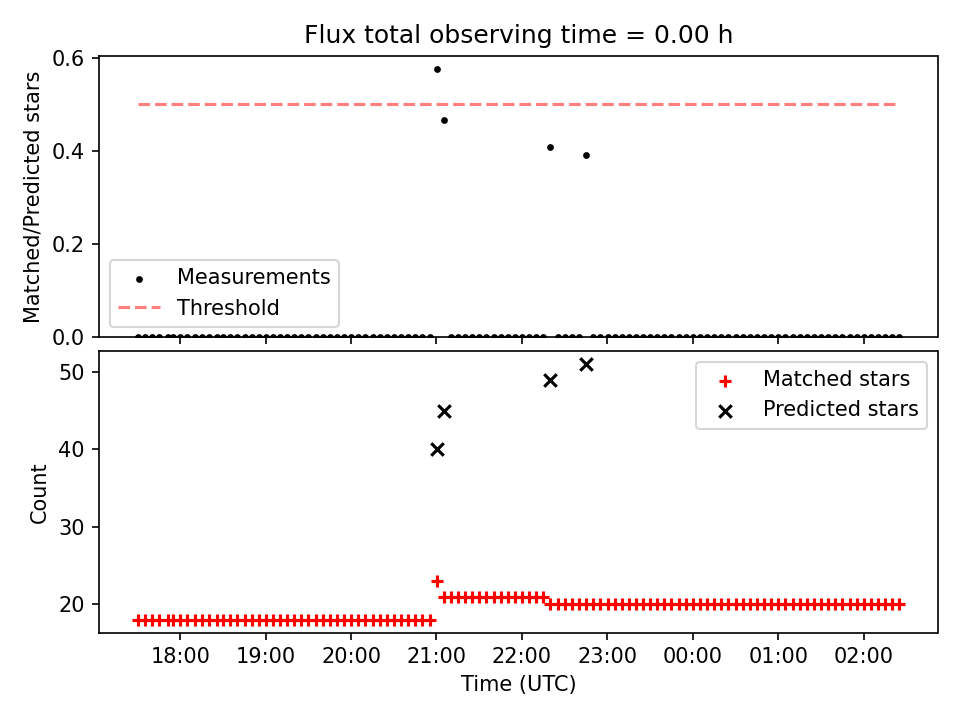 Flux total observing time = 0.00 h

Matched/Predicted stars

0.6
0.4
0.2
0.0

Measurements
Threshold

Count

50
40
30
20

Matched stars
Predicted stars

18:00
19:00
20:00
21:00
22:00
23:00
00:00
01:00
02:00

Time (UTC)